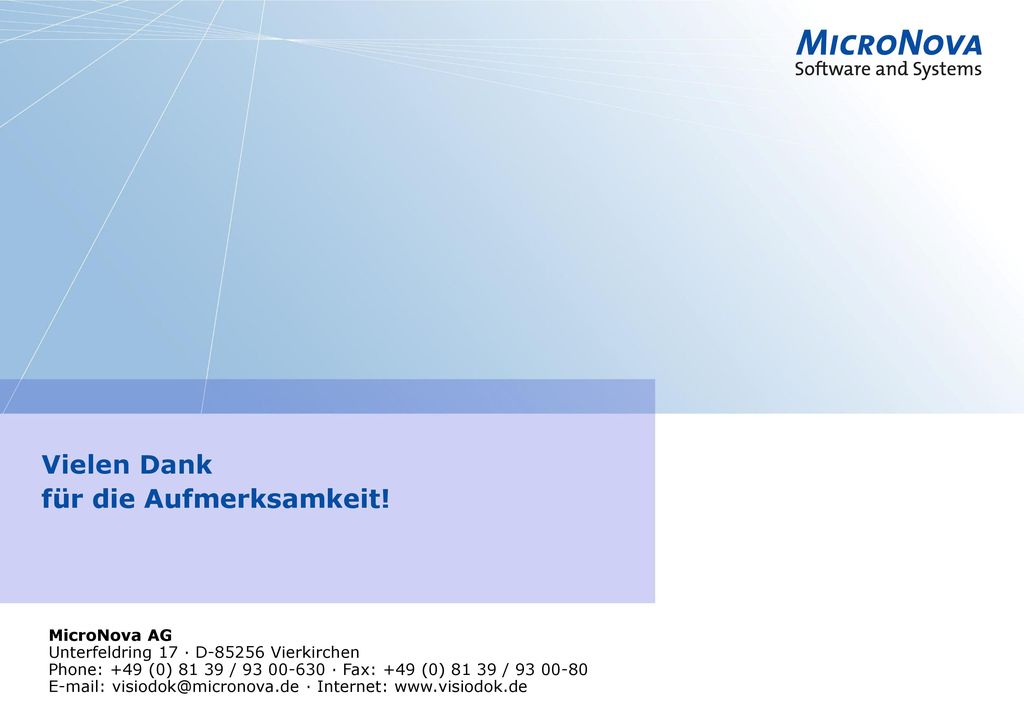 MICRONOVA
Software and Systems

Vielen Dank
für die Aufmerksamkeit!

MicroNova AG
Unterfeldring 17 · D-85256 Vierkirchen
Phone: +49 (0) 81 39 / 93 00-630 · Fax: +49 (0) 81 39 / 93 00-80
E-mail: visiodok@micronova.de · Internet: www.visiodok.de